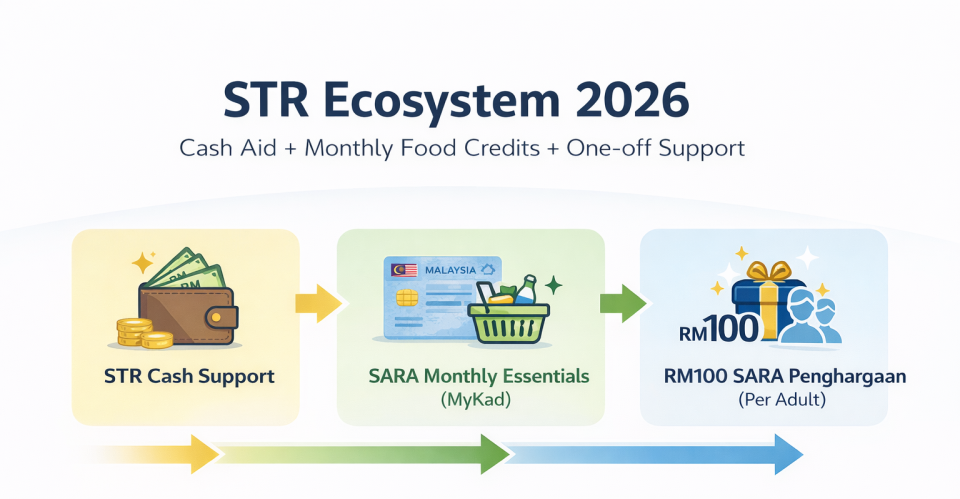 STR Ecosystem 2026

Cash Aid + Monthly Food Credits + One-off Support

RM

STR Cash Support

MALAYSIA

SARA Monthly Essentials
(MyKad)

RM100

RM100 SARA Penghargaan
(Per Adult)